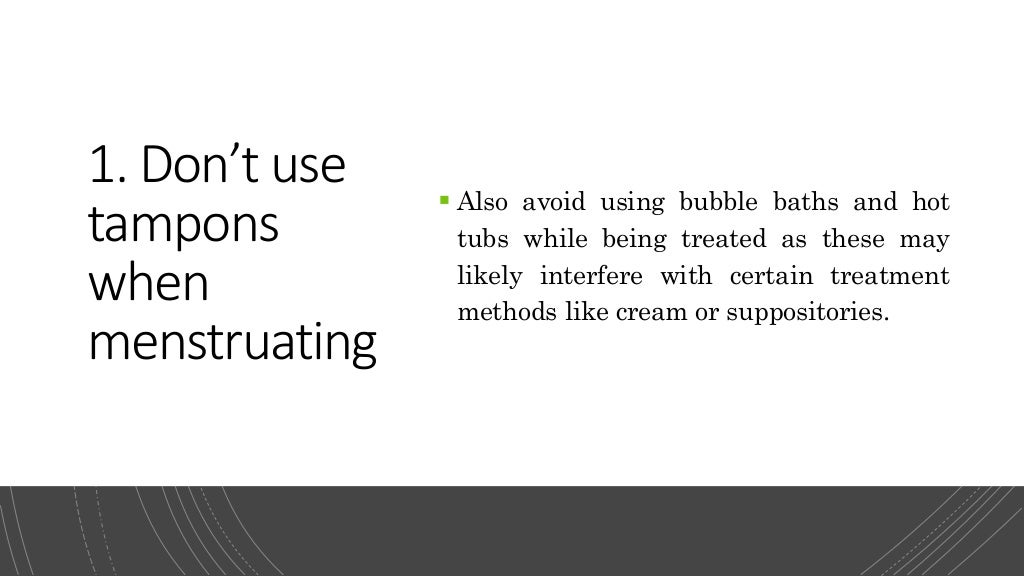 1. Don’t use tampons when menstruating

▪ Also avoid using bubble baths and hot tubs while being treated as these may likely interfere with certain treatment methods like cream or suppositories.